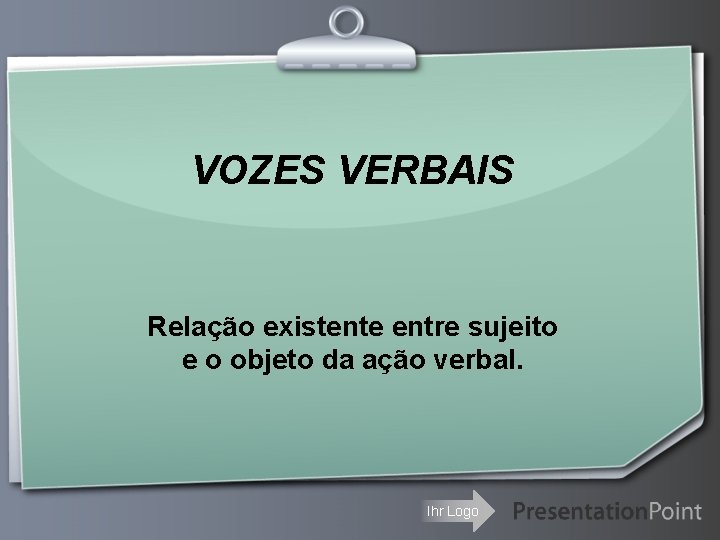 VOZES VERBAIS

Relação existente entre sujeito e o objeto da ação verbal.

Ihr Logo

PresentationPoint